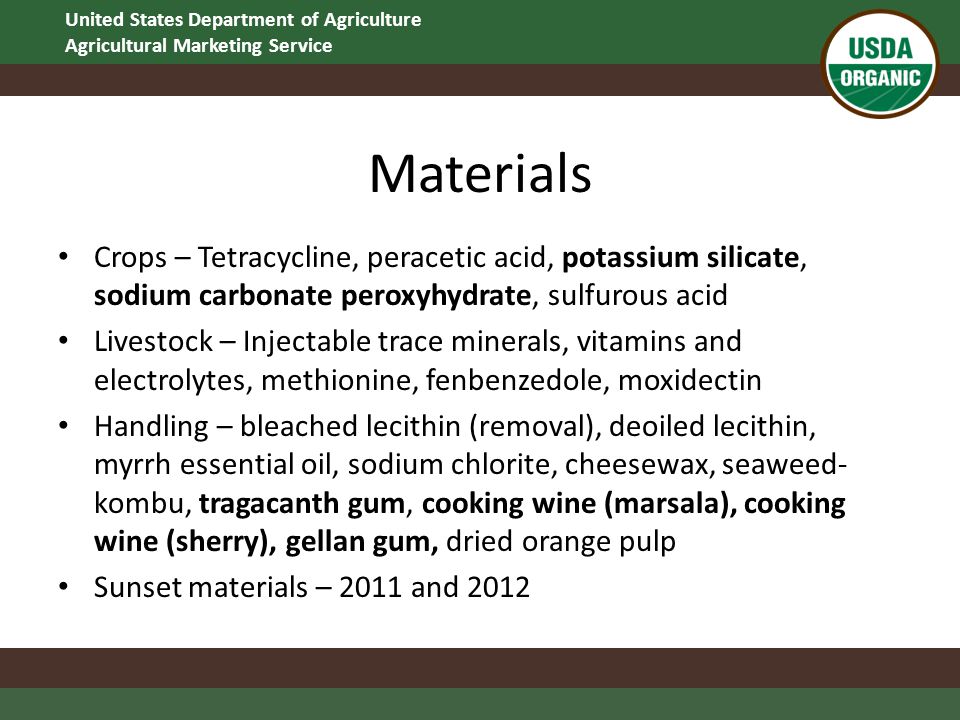 United States Department of Agriculture
Agricultural Marketing Service

USDA
ORGANIC

Materials

• Crops – Tetracycline, peracetic acid, potassium silicate, sodium carbonate peroxyhydrate, sulfurous acid
• Livestock – Injectable trace minerals, vitamins and electrolytes, methionine, fenbenzedole, moxidectin
• Handling – bleached lecithin (removal), deoiled lecithin, myrrh essential oil, sodium chlorite, cheesewax, seaweed-kombu, tragacanth gum, cooking wine (marsala), cooking wine (sherry), gellan gum, dried orange pulp
• Sunset materials – 2011 and 2012